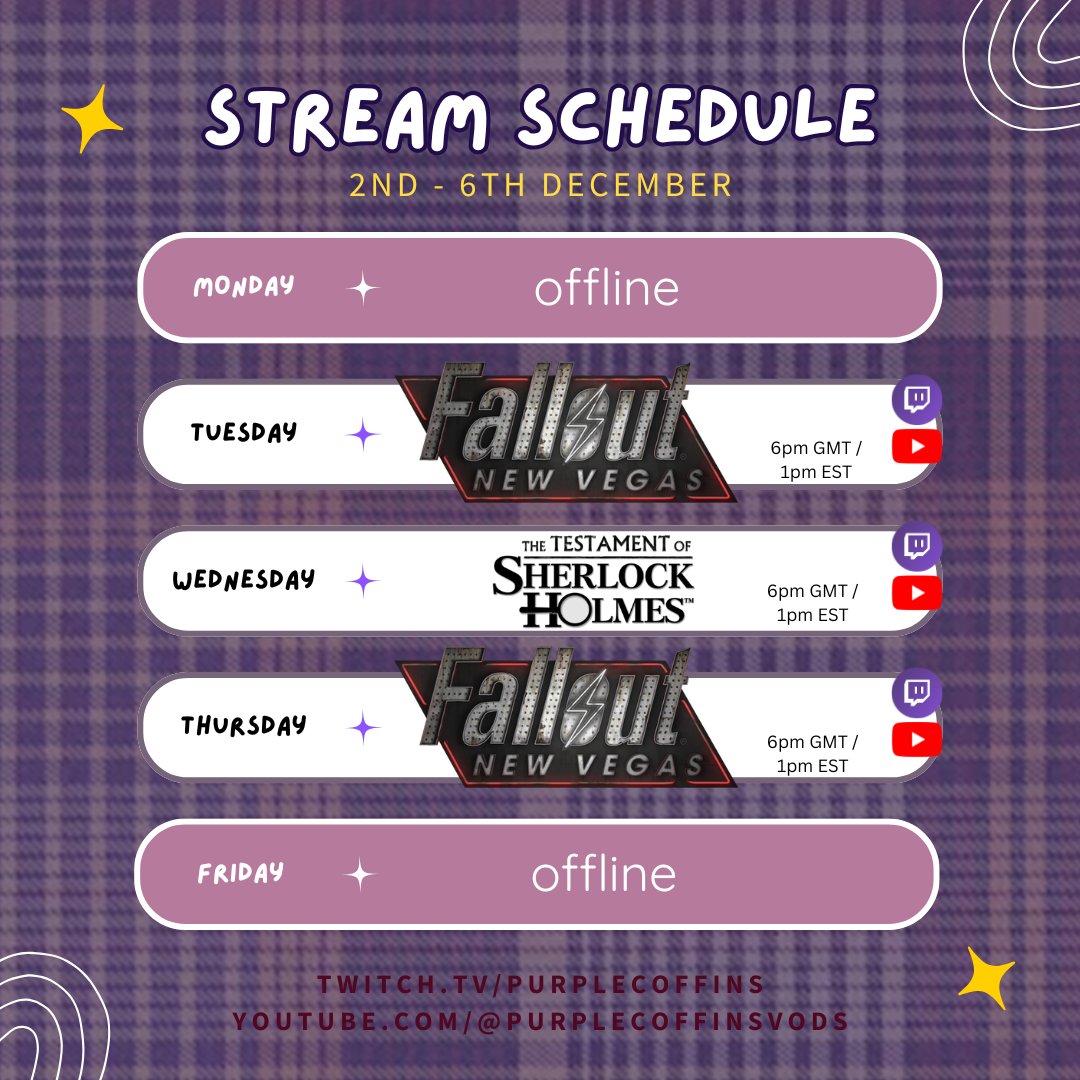 STREAM SCHEDULE

2ND - 6TH DECEMBER

MONDAY offline

TUESDAY Fallout NEW VEGAS 6pm GMT / 1pm EST

WEDNESDAY THE TESTAMENT OF SHERLOCK HOLMES™ 6pm GMT / 1pm EST

THURSDAY Fallout NEW VEGAS 6pm GMT / 1pm EST

FRIDAY offline

TWITCH.TV/PURPLECOFFINS
YOUTUBE.COM/@PURPLECOFFINSVODS